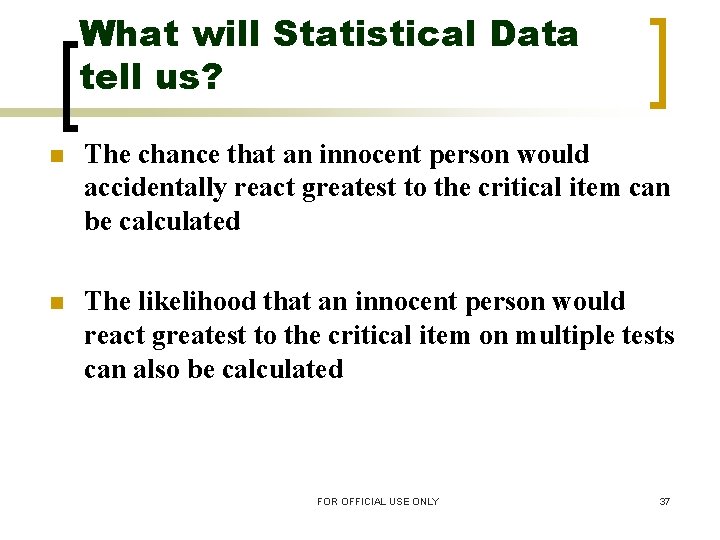 What will Statistical Data tell us?

The chance that an innocent person would accidentally react greatest to the critical item can be calculated

The likelihood that an innocent person would react greatest to the critical item on multiple tests can also be calculated

FOR OFFICIAL USE ONLY

37